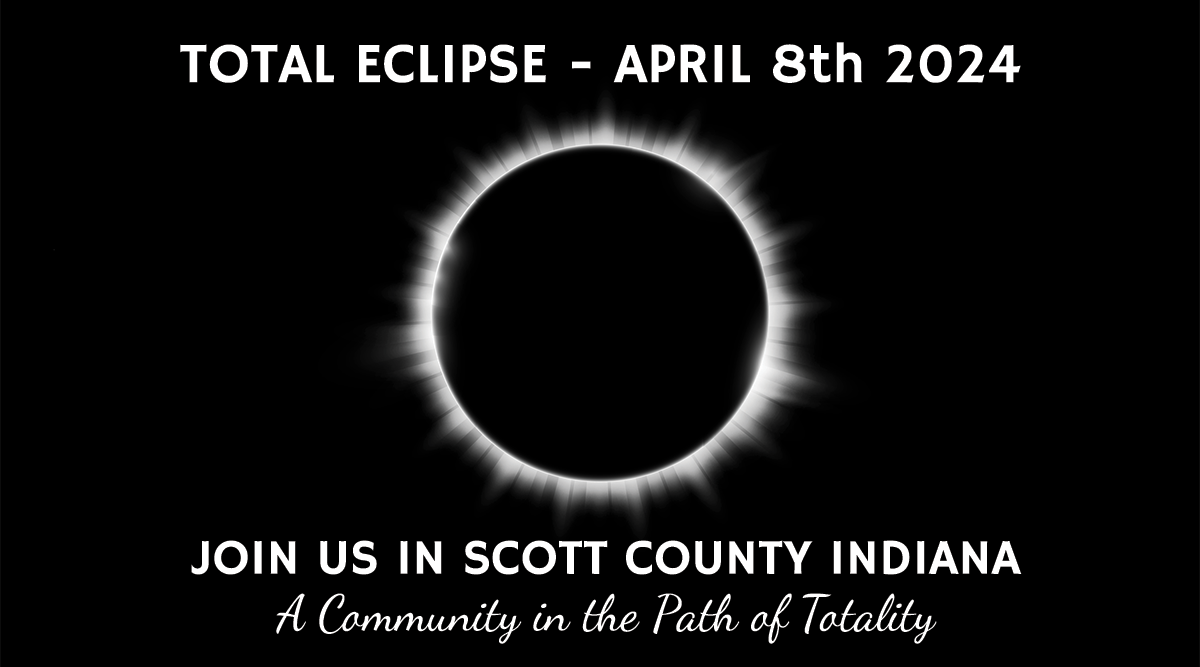 TOTAL ECLIPSE - APRIL 8th 2024

JOIN US IN SCOTT COUNTY INDIANA
A Community in the Path of Totality